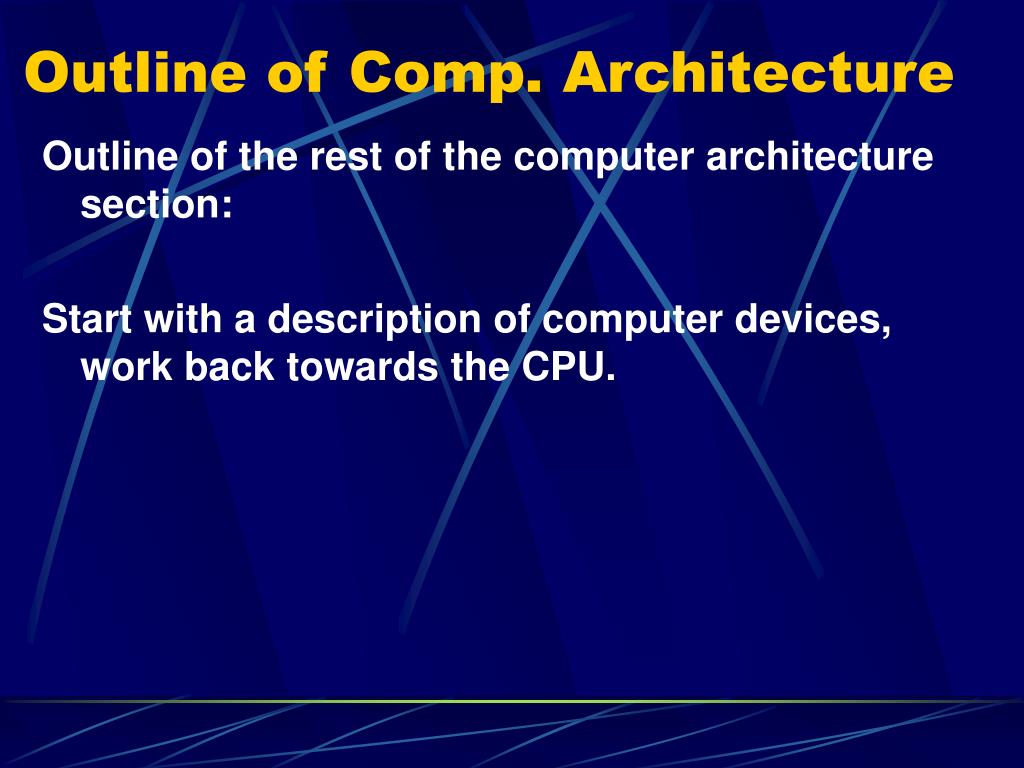 Outline of Comp. Architecture

Outline of the rest of the computer architecture section:

Start with a description of computer devices, work back towards the CPU.